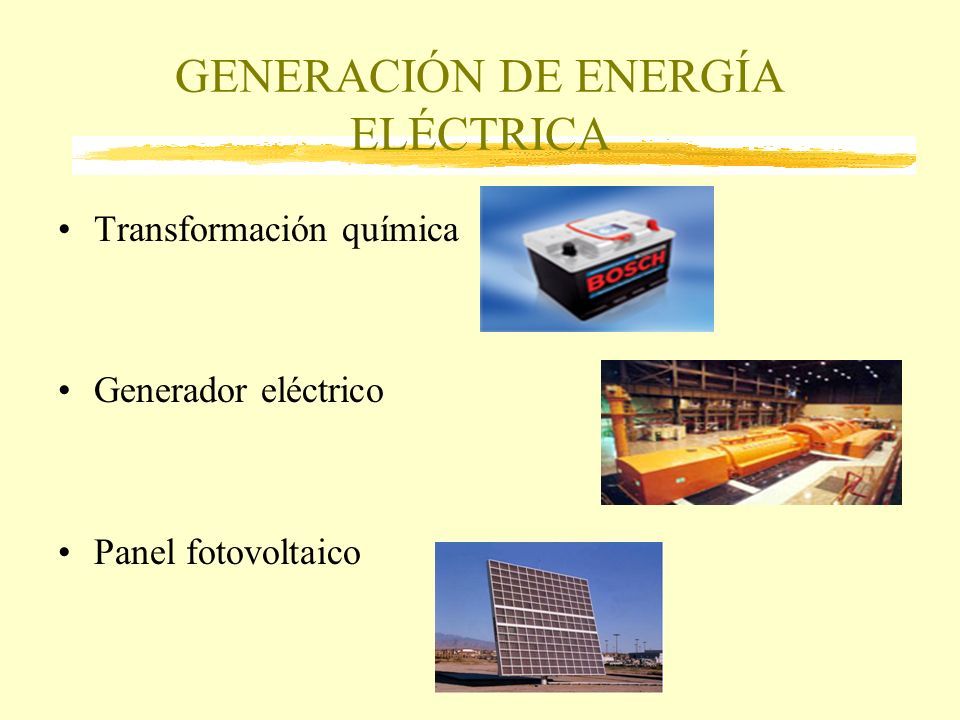 GENERACIÓN DE ENERGÍA ELÉCTRICA

• Transformación química

BOSCH

• Generador eléctrico

• Panel fotovoltaico